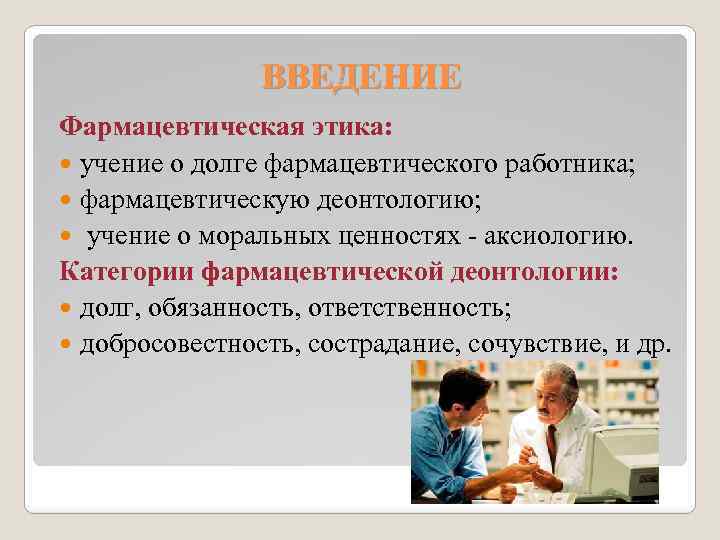 ВВЕДЕНИЕ

Фармацевтическая этика:

учение о долге фармацевтического работника;

фармацевтическую деонтологию;

учение о моральных ценностях - аксиологию.

Категории фармацевтической деонтологии:

долг, обязанность, ответственность;

добросовестность, сострадание, сочувствие, и др.